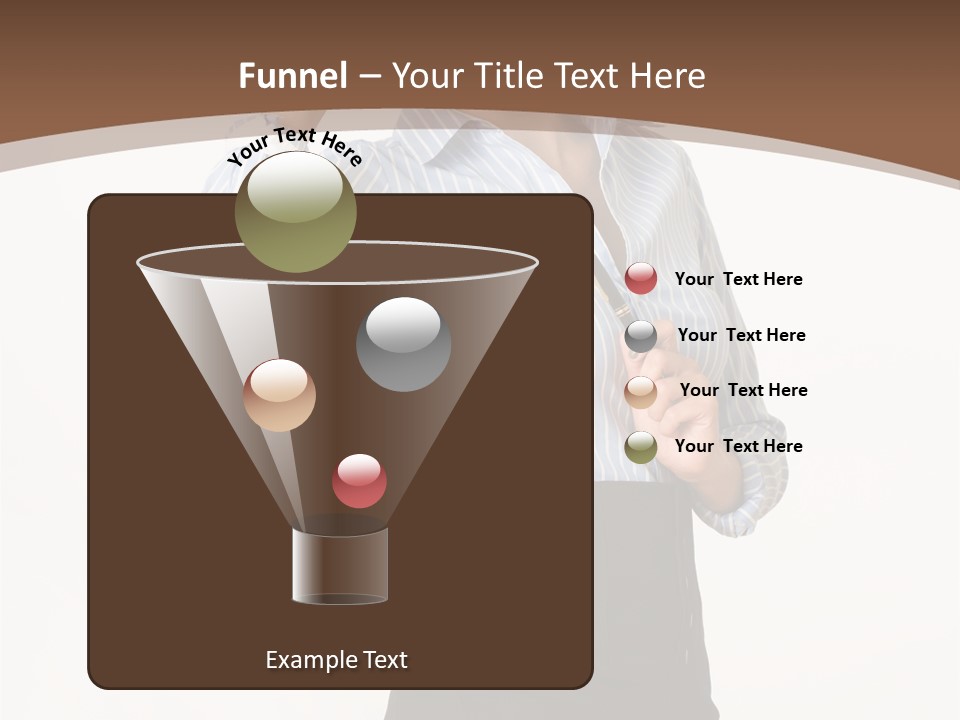 Funnel – Your Title Text Here

Your Text Here

Your  Text Here

Your  Text Here

Your  Text Here

Your  Text Here

Example Text